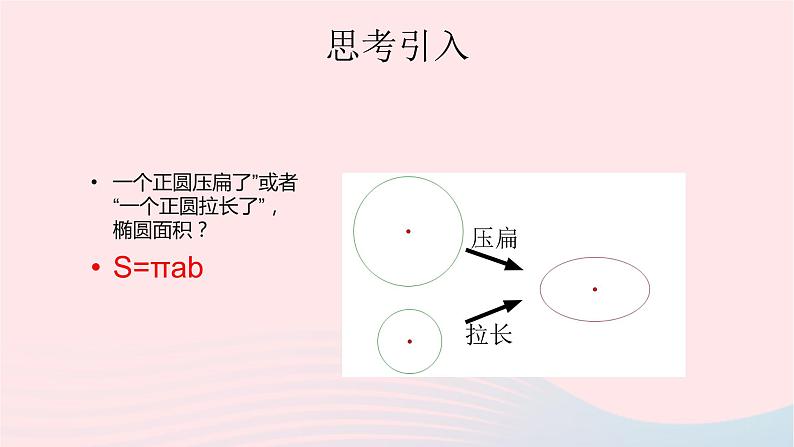 思考引入

• 一个正圆压扁了”或者“一个正圆拉长了”，椭圆面积？

• S=πab

压扁

拉长